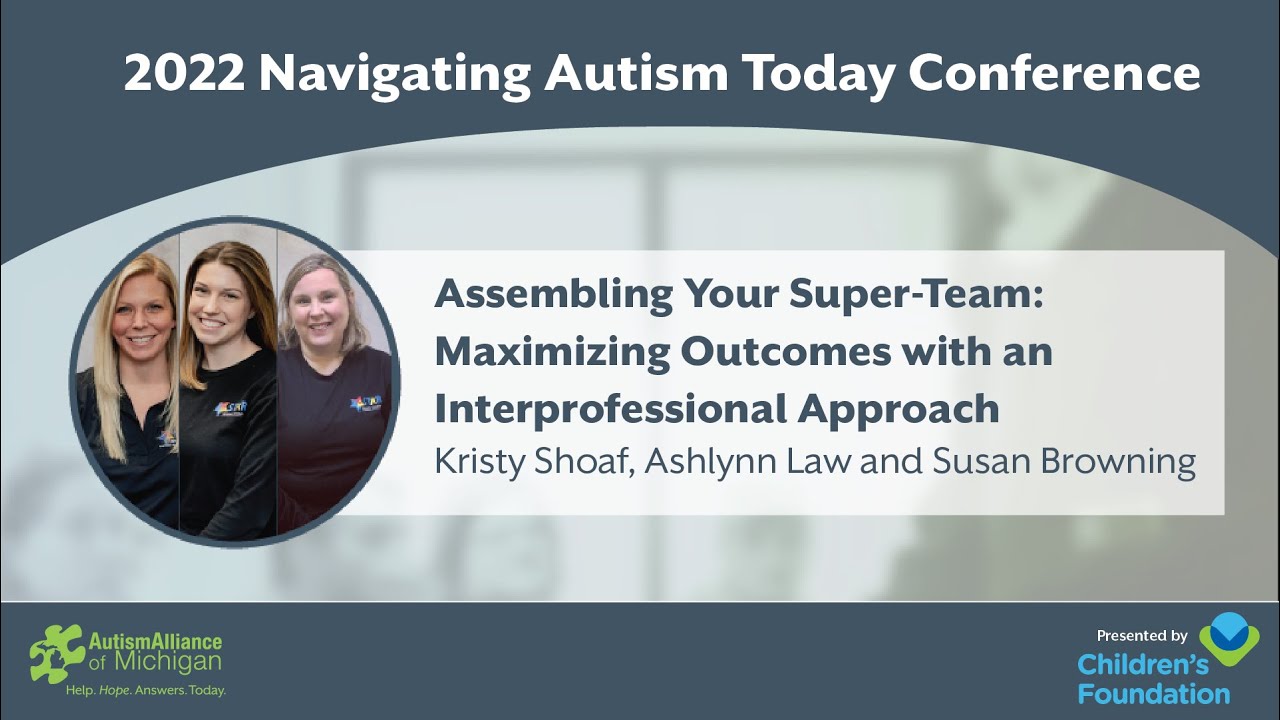 2022 Navigating Autism Today Conference

Assembling Your Super-Team: Maximizing Outcomes with an Interprofessional Approach

Kristy Shoaf, Ashlynn Law and Susan Browning

AutismAlliance of Michigan
Help. Hope. Answers. Today.

Presented by
Children's Foundation